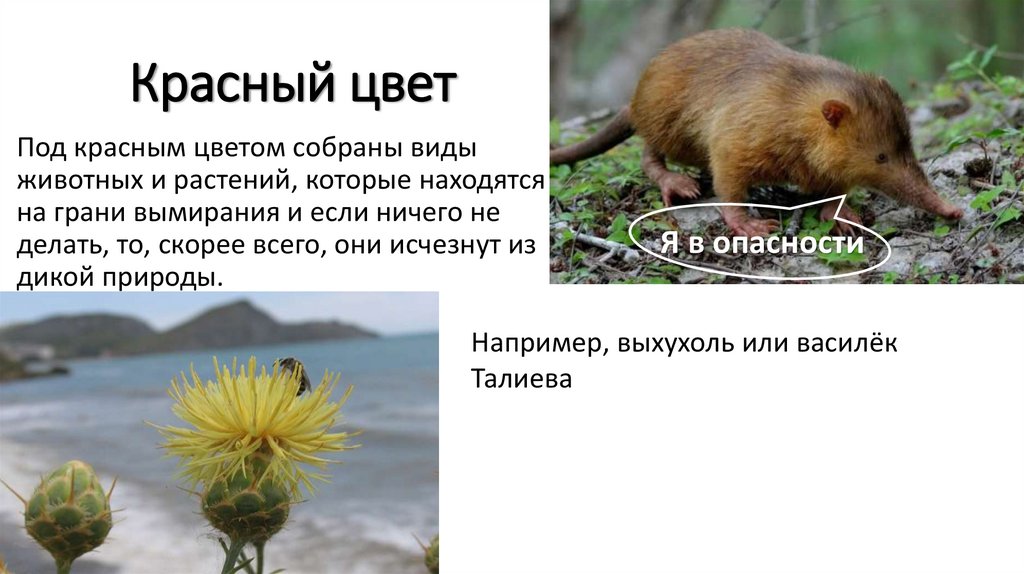 Красный цвет

Под красным цветом собраны виды животных и растений, которые находятся на грани вымирания и если ничего не делать, то, скорее всего, они исчезнут из дикой природы.

Я в опасности

Например, выхухоль или василёк Талиева